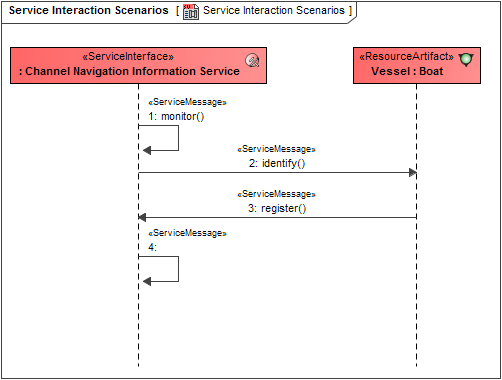 Service Interaction Scenarios [ Service Interaction Scenarios ]

«ServiceInterface»
: Channel Navigation Information Service

«ResourceArtifact»
Vessel : Boat

«ServiceMessage»
1: monitor()

«ServiceMessage»
2: identify()

«ServiceMessage»
3: register()

«ServiceMessage»
4: